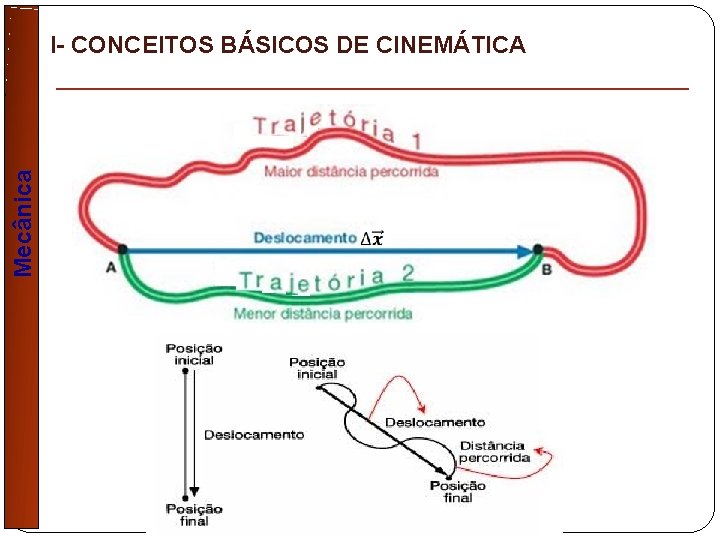 Mecânica

I- CONCEITOS BÁSICOS DE CINEMÁTICA

Trajetória 1
Maior distância percorrida

Deslocamento $\Delta\vec{x}$

A

B

Trajetória 2
Menor distância percorrida

Posição inicial

Deslocamento

Posição final

Posição inicial

Deslocamento

Distância percorrida

Posição final